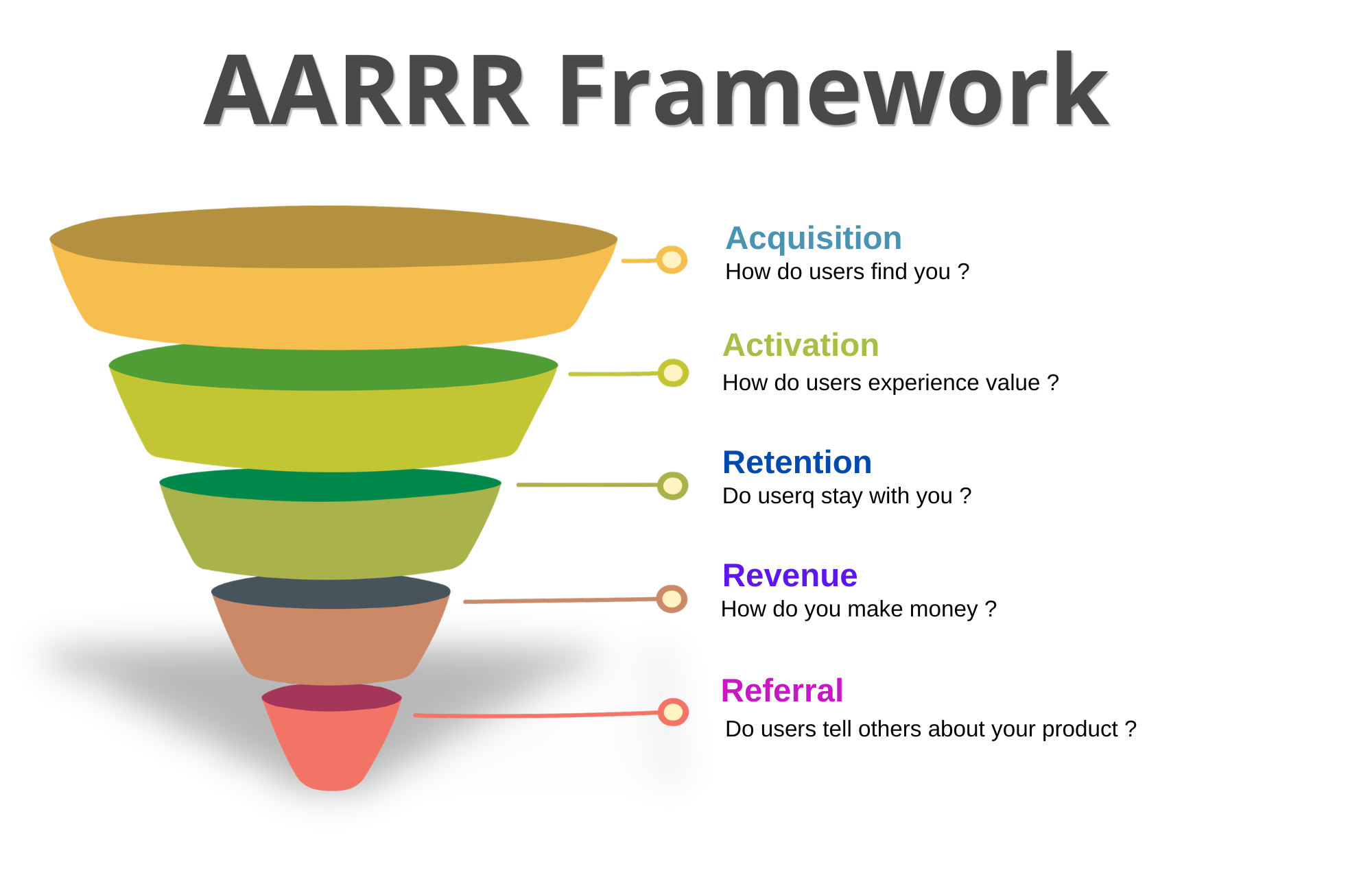 AARRR Framework

Acquisition
How do users find you ?

Activation
How do users experience value ?

Retention
Do userq stay with you ?

Revenue
How do you make money ?

Referral
Do users tell others about your product ?